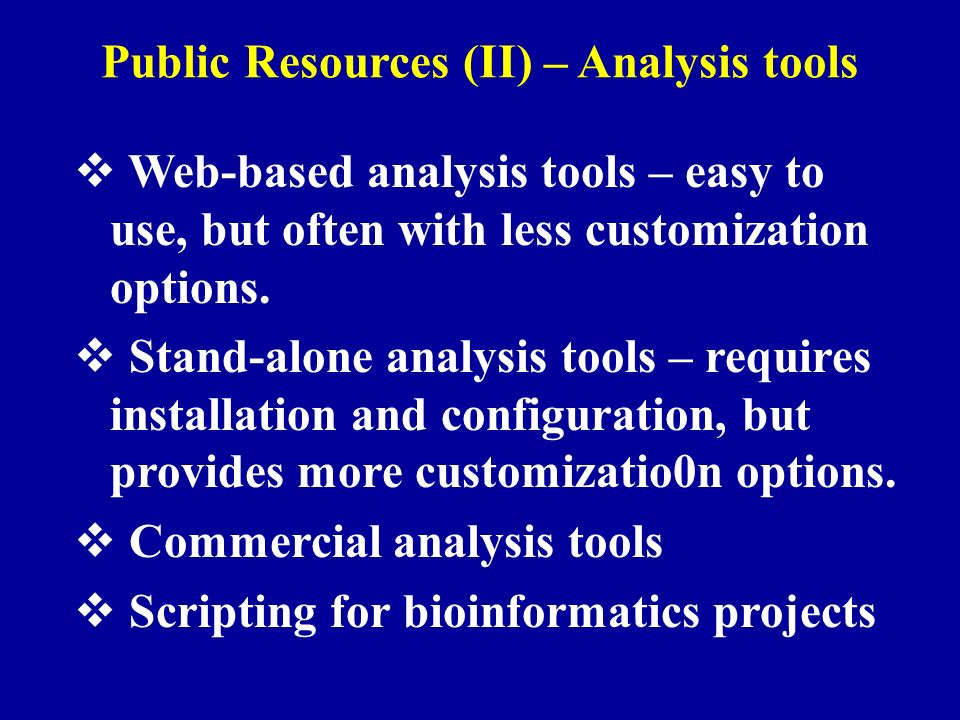 Public Resources (II) – Analysis tools

❖ Web-based analysis tools – easy to use, but often with less customization options.

❖ Stand-alone analysis tools – requires installation and configuration, but provides more customizatio0n options.

❖ Commercial analysis tools

❖ Scripting for bioinformatics projects